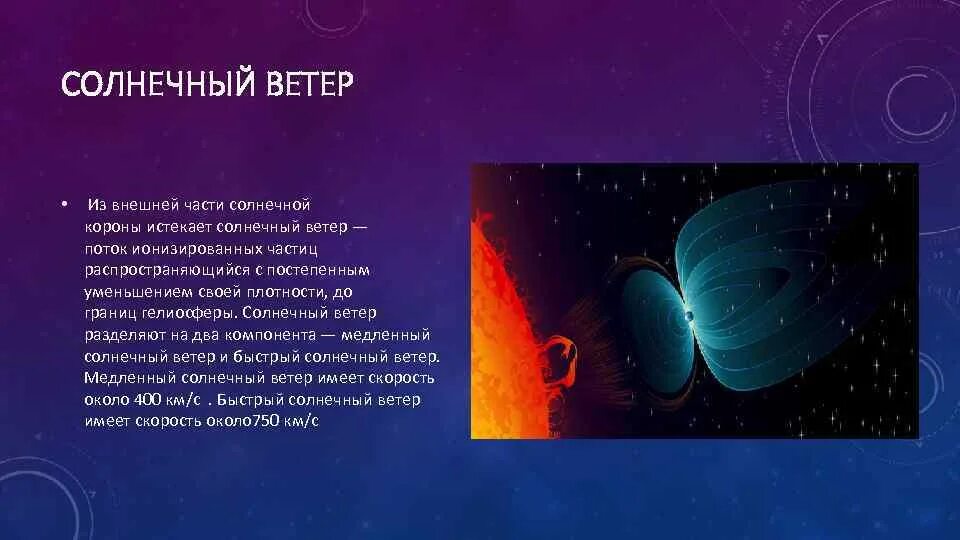 СОЛНЕЧНЫЙ ВЕТЕР

• Из внешней части солнечной короны истекает солнечный ветер — поток ионизированных частиц распространяющийся с постепенным уменьшением своей плотности, до границ гелиосферы. Солнечный ветер разделяют на два компонента — медленный солнечный ветер и быстрый солнечный ветер. Медленный солнечный ветер имеет скорость около 400 км/с . Быстрый солнечный ветер имеет скорость около750 км/с